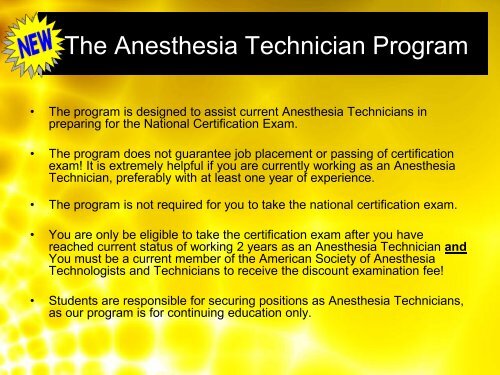 NEW

The Anesthesia Technician Program

• The program is designed to assist current Anesthesia Technicians in preparing for the National Certification Exam.

• The program does not guarantee job placement or passing of certification exam! It is extremely helpful if you are currently working as an Anesthesia Technician, preferably with at least one year of experience.

• The program is not required for you to take the national certification exam.

• You are only be eligible to take the certification exam after you have reached current status of working 2 years as an Anesthesia Technician and You must be a current member of the American Society of Anesthesia Technologists and Technicians to receive the discount examination fee!

• Students are responsible for securing positions as Anesthesia Technicians, as our program is for continuing education only.